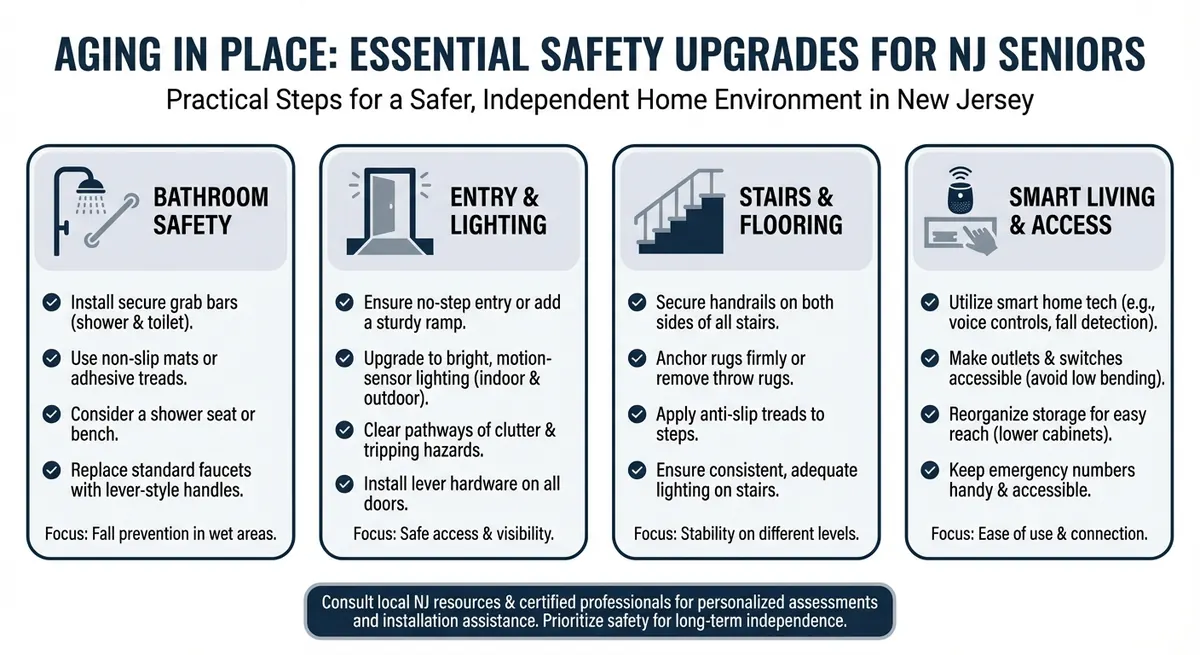 AGING IN PLACE: ESSENTIAL SAFETY UPGRADES FOR NJ SENIORS

Practical Steps for a Safer, Independent Home Environment in New Jersey

BATHROOM SAFETY

Install secure grab bars (shower & toilet).

Use non-slip mats or adhesive treads.

Consider a shower seat or bench.

Replace standard faucets with lever-style handles.

Focus: Fall prevention in wet areas.

ENTRY & LIGHTING

Ensure no-step entry or add a sturdy ramp.

Upgrade to bright, motion-sensor lighting (indoor & outdoor).

Clear pathways of clutter & tripping hazards.

Install lever hardware on all doors.

Focus: Safe access & visibility.

STAIRS & FLOORING

Secure handrails on both sides of all stairs.

Anchor rugs firmly or remove throw rugs.

Apply anti-slip treads to steps.

Ensure consistent, adequate lighting on stairs.

Focus: Stability on different levels.

SMART LIVING & ACCESS

Utilize smart home tech (e.g., voice controls, fall detection).

Make outlets & switches accessible (avoid low bending).

Reorganize storage for easy reach (lower cabinets).

Keep emergency numbers handy & accessible.

Focus: Ease of use & connection.

Consult local NJ resources & certified professionals for personalized assessments and installation assistance. Prioritize safety for long-term independence.